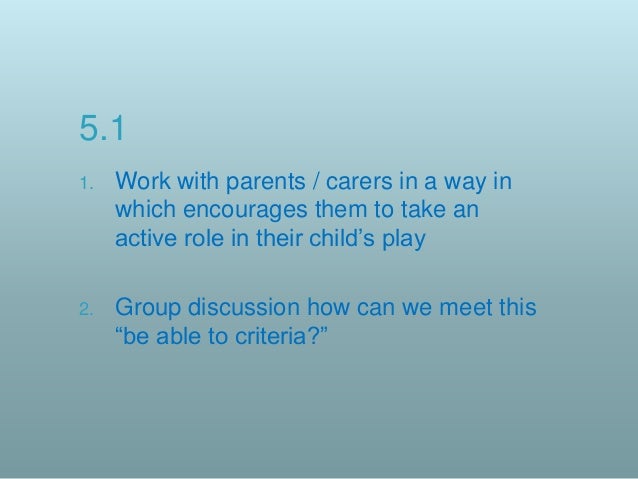 5.1

1. Work with parents / carers in a way in which encourages them to take an active role in their child’s play

2. Group discussion how can we meet this “be able to criteria?”